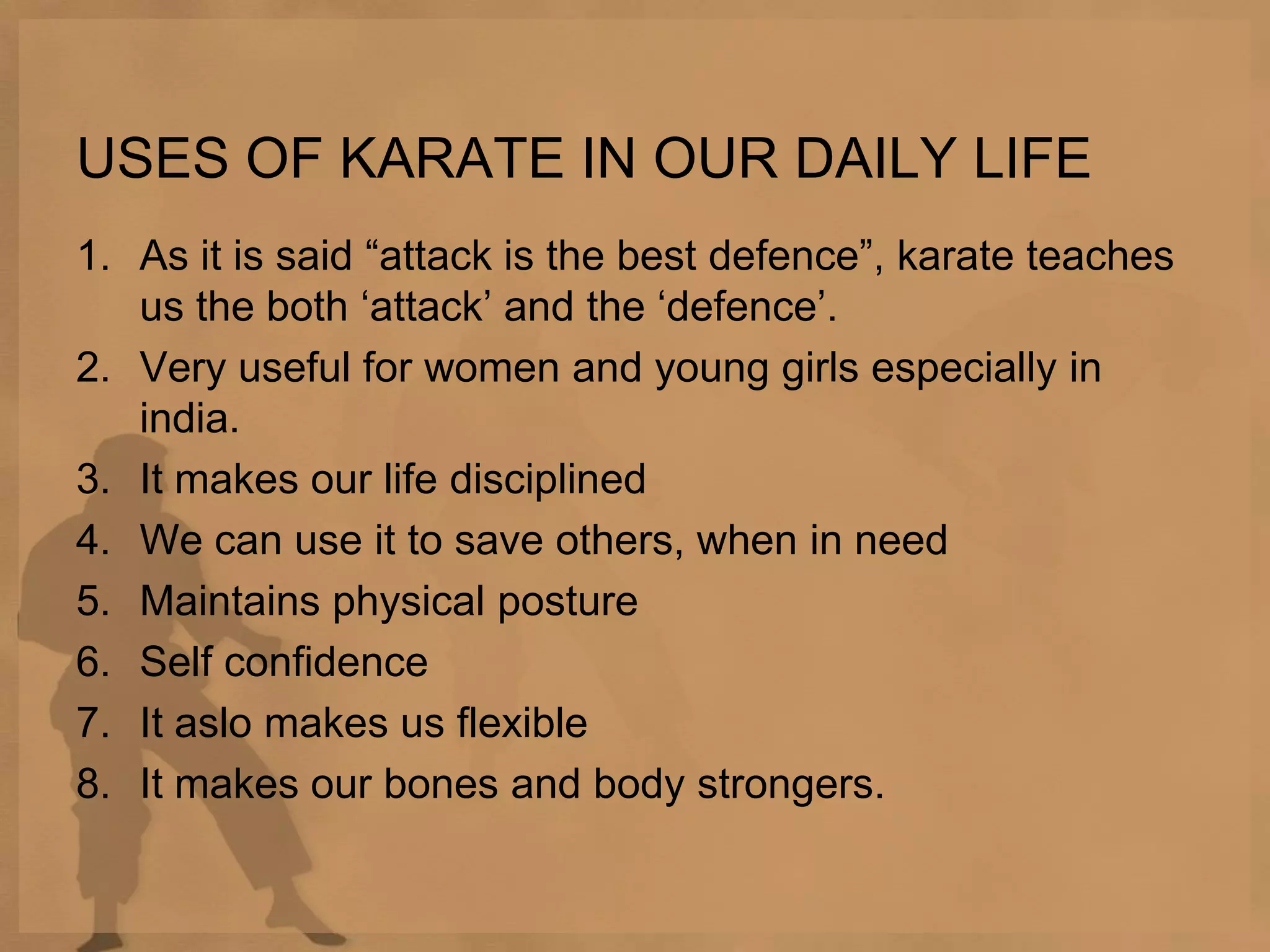 USES OF KARATE IN OUR DAILY LIFE

1. As it is said “attack is the best defence”, karate teaches us the both ‘attack’ and the ‘defence’.
2. Very useful for women and young girls especially in india.
3. It makes our life disciplined
4. We can use it to save others, when in need
5. Maintains physical posture
6. Self confidence
7. It aslo makes us flexible
8. It makes our bones and body strongers.